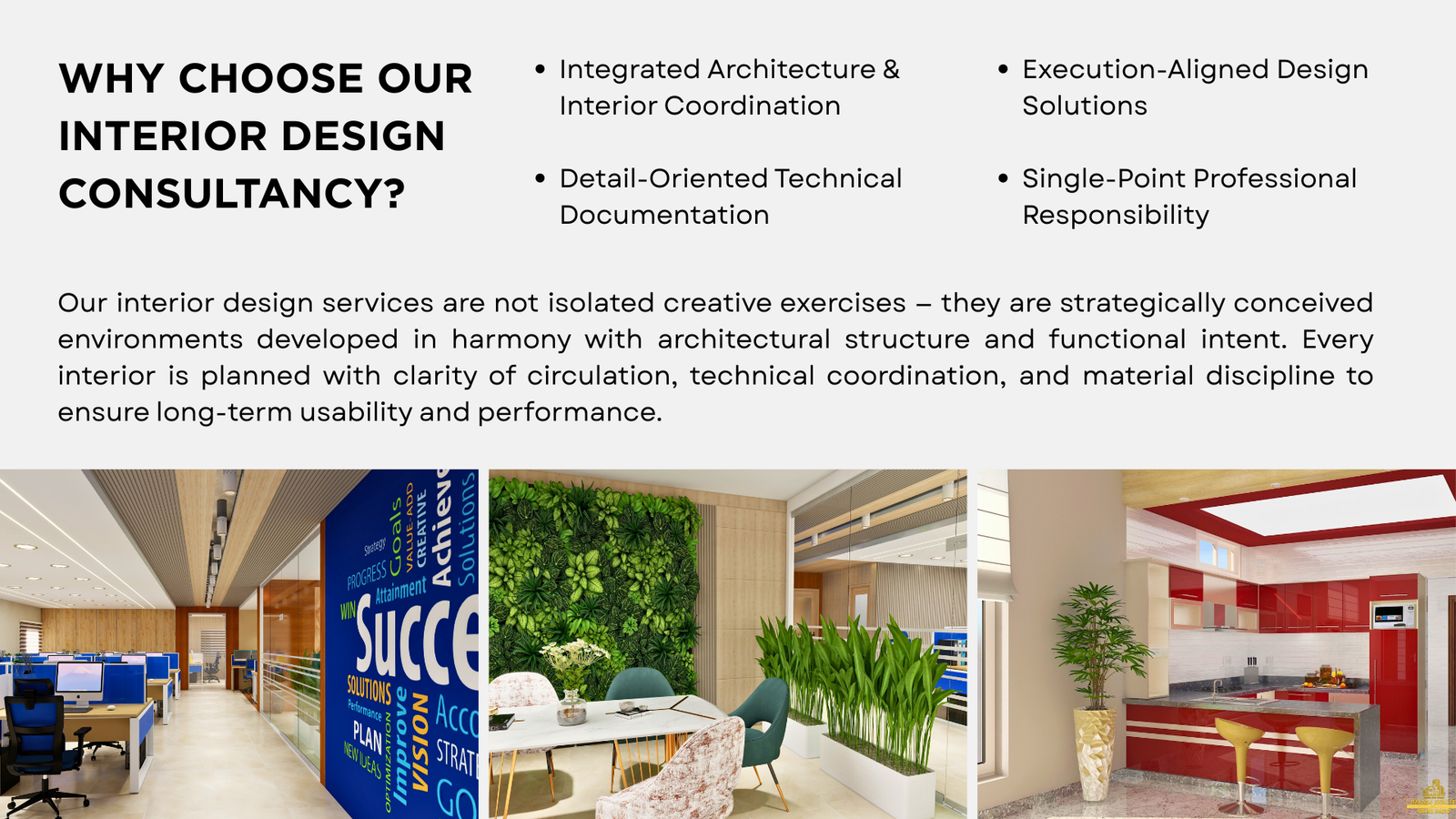 WHY CHOOSE OUR INTERIOR DESIGN CONSULTANCY?

• Integrated Architecture & Interior Coordination

• Detail-Oriented Technical Documentation

• Execution-Aligned Design Solutions

• Single-Point Professional Responsibility

Our interior design services are not isolated creative exercises – they are strategically conceived environments developed in harmony with architectural structure and functional intent. Every interior is planned with clarity of circulation, technical coordination, and material discipline to ensure long-term usability and performance.

Strategy PROGRESS Goals VALUE ADD CREATIVE Achieve Solutions WIN Attainment Succe SOLUTIONS Performance PLAN NEW IDEAS OPTIMIZATION Improve VISION Acc STRAT GO